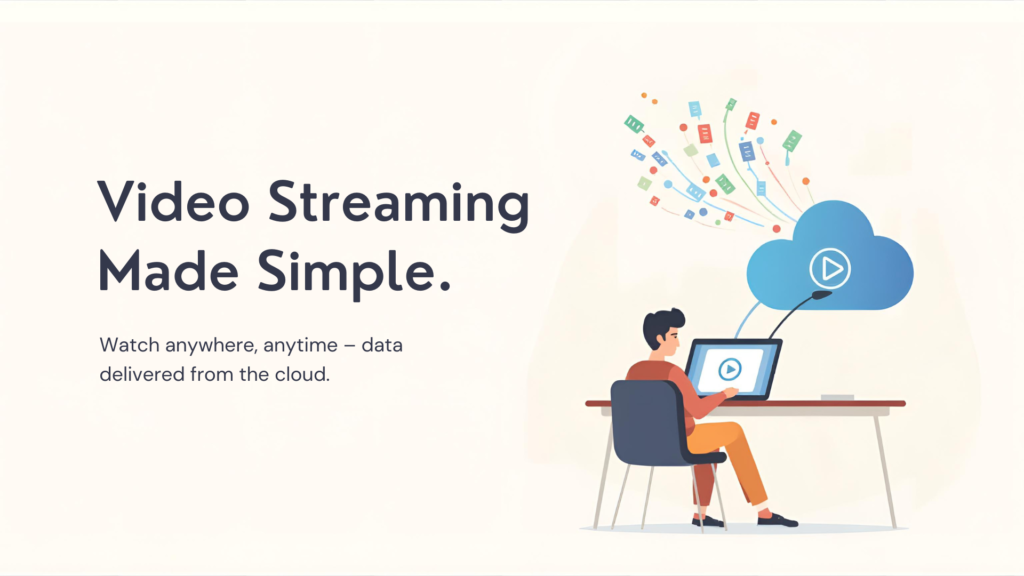 Video Streaming Made Simple.

Watch anywhere, anytime – data delivered from the cloud.